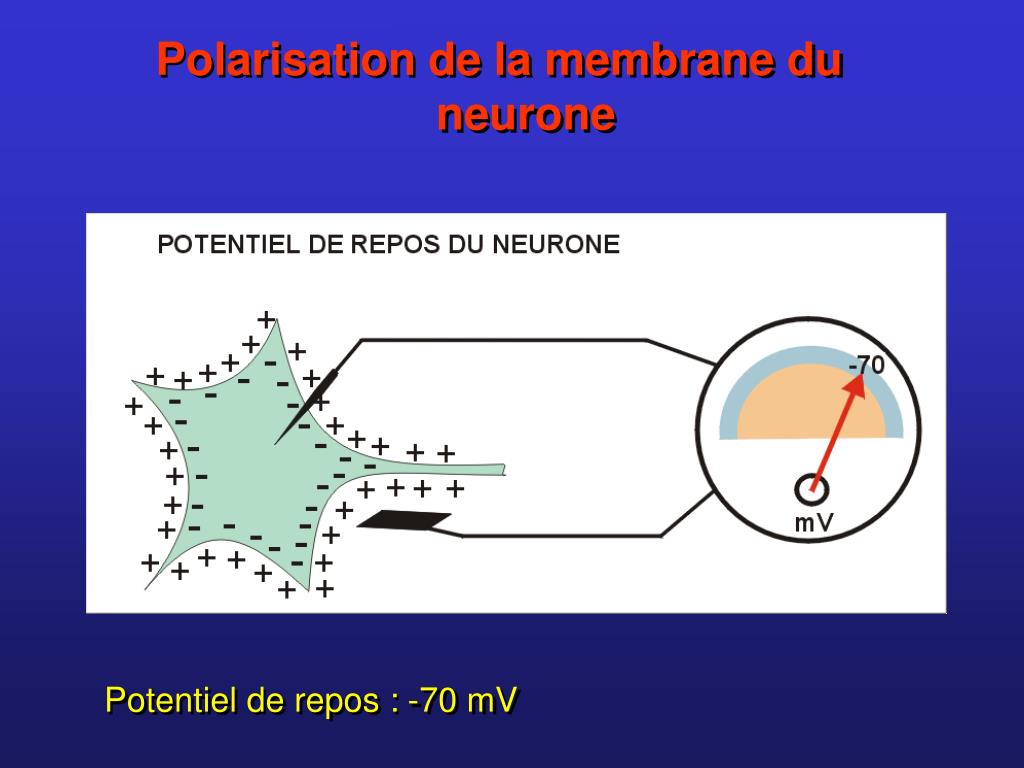 Polarisation de la membrane du neurone

POTENTIEL DE REPOS DU NEURONE

-70

mV

Potentiel de repos : -70 mV